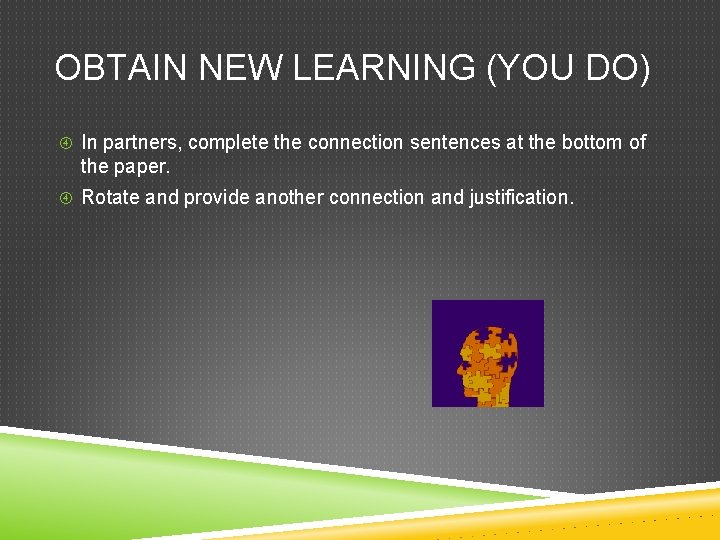 OBTAIN NEW LEARNING (YOU DO)

④ In partners, complete the connection sentences at the bottom of the paper.

④ Rotate and provide another connection and justification.